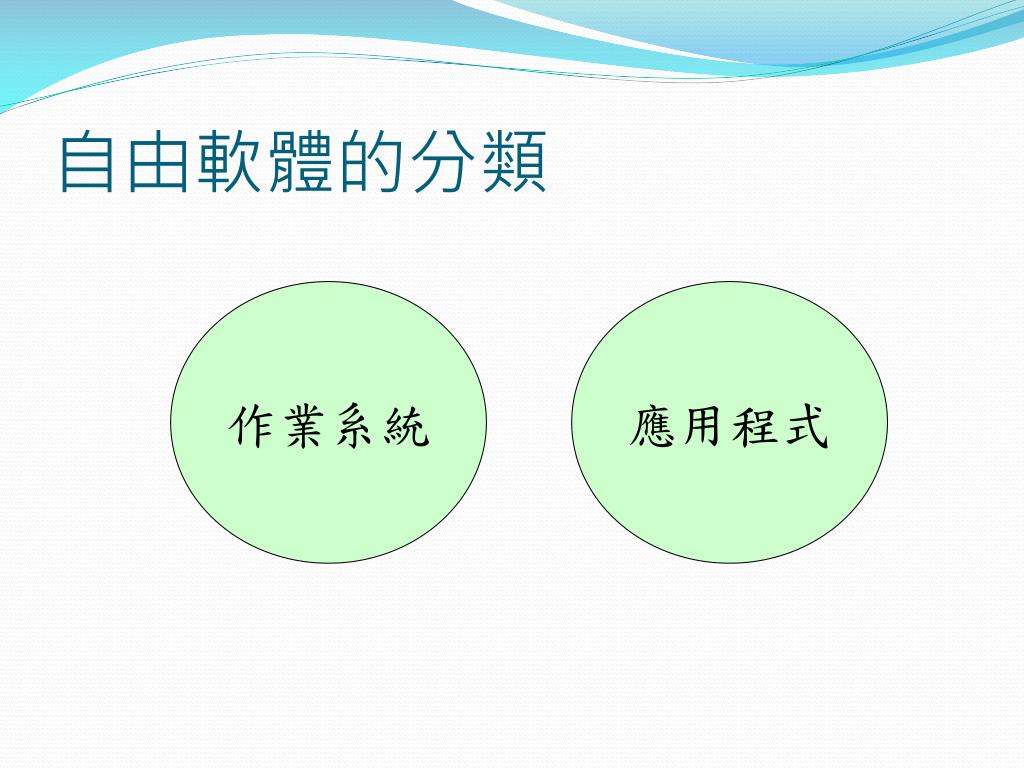 自由軟體的分類

作業系統

應用程式